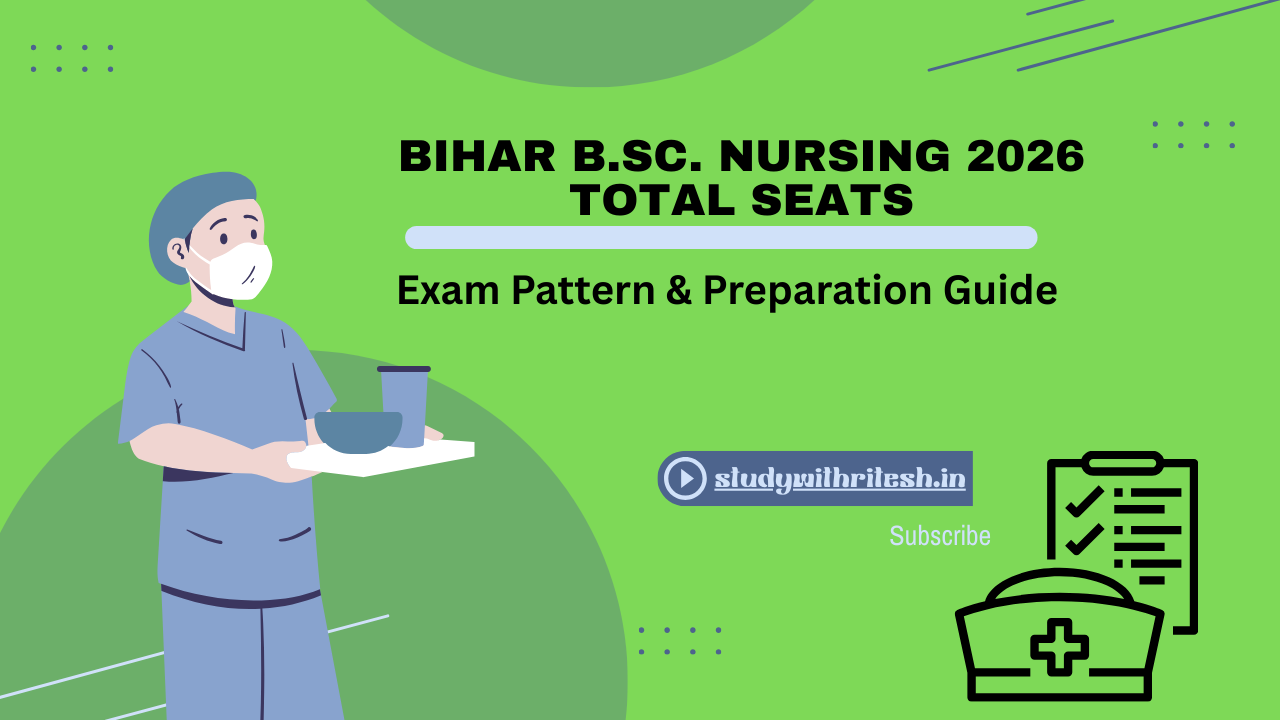 BIHAR B.SC. NURSING 2026 TOTAL SEATS

Exam Pattern & Preparation Guide

studywithritesh.in

Subscribe